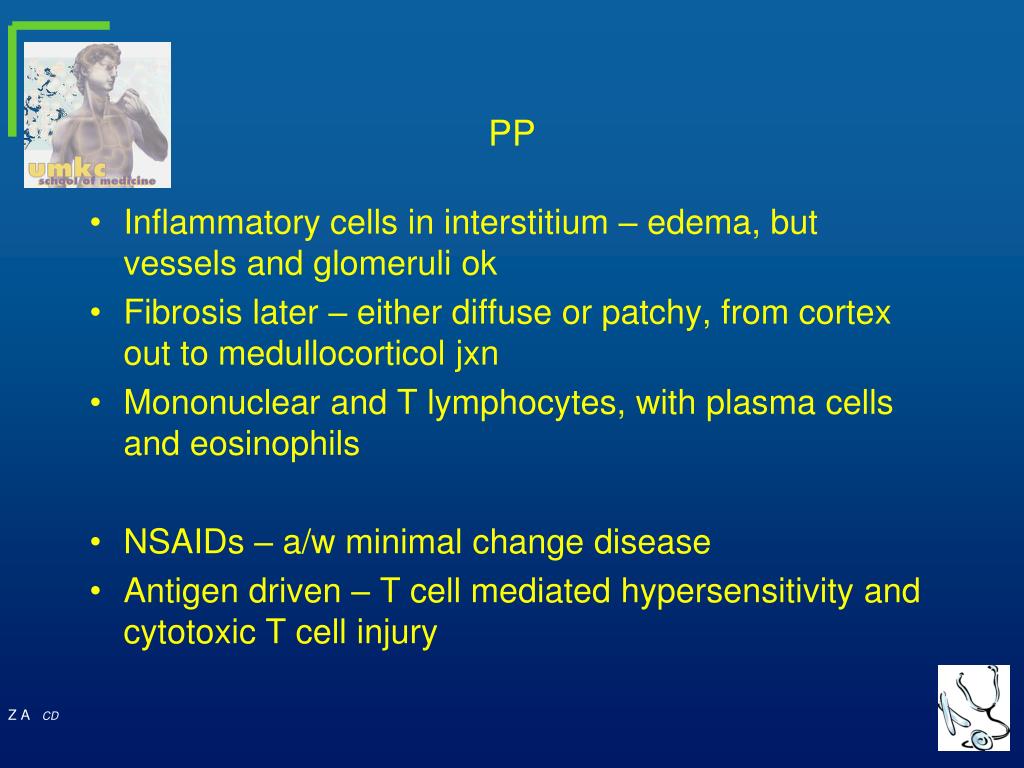 umkc
school of medicine

PP

• Inflammatory cells in interstitium – edema, but vessels and glomeruli ok
• Fibrosis later – either diffuse or patchy, from cortex out to medullocorticol jxn
• Mononuclear and T lymphocytes, with plasma cells and eosinophils

• NSAIDs – a/w minimal change disease
• Antigen driven – T cell mediated hypersensitivity and cytotoxic T cell injury

Z A CD